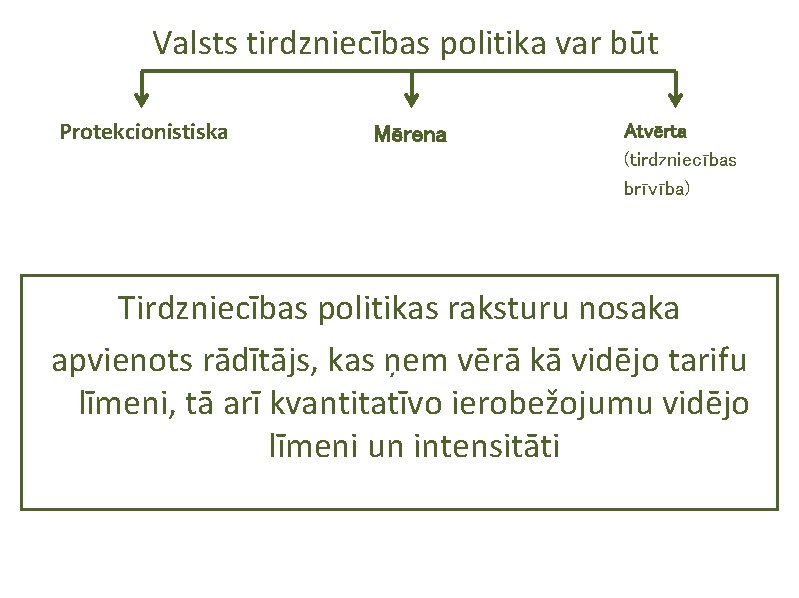 Valsts tirdzniecības politika var būt

Protekcionistiska

Mērena

Atvērta
(tirdzniecības brīvība)

Tirdzniecības politikas raksturu nosaka apvienots rādītājs, kas ņem vērā kā vidējo tarifu līmeni, tā arī kvantitatīvo ierobežojumu vidējo līmeni un intensitāti